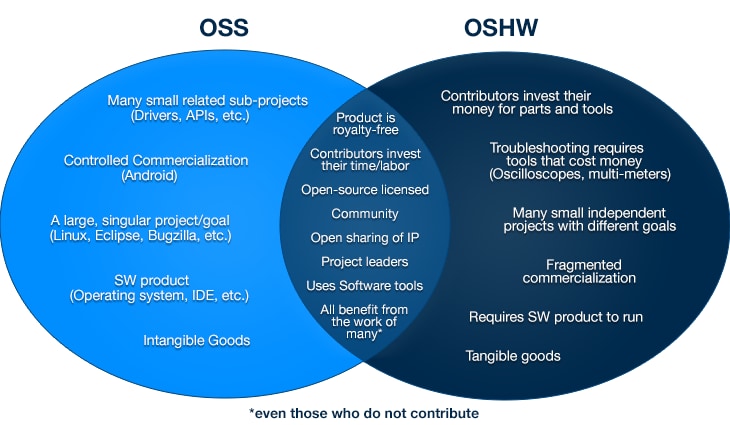 OSS

OSHW

Many small related sub-projects (Drivers, APIs, etc.)

Controlled Commercialization (Android)

A large, singular project/goal (Linux, Eclipse, Bugzilla, etc.)

SW product (Operating system, IDE, etc.)

Intangible Goods

Product is royalty-free

Contributors invest their time/labor

Open-source licensed

Community

Open sharing of IP

Project leaders

Uses Software tools

All benefit from the work of many*

Contributors invest their money for parts and tools

Troubleshooting requires tools that cost money (Oscilloscopes, multi-meters)

Many small independent projects with different goals

Fragmented commercialization

Requires SW product to run

Tangible goods

*even those who do not contribute